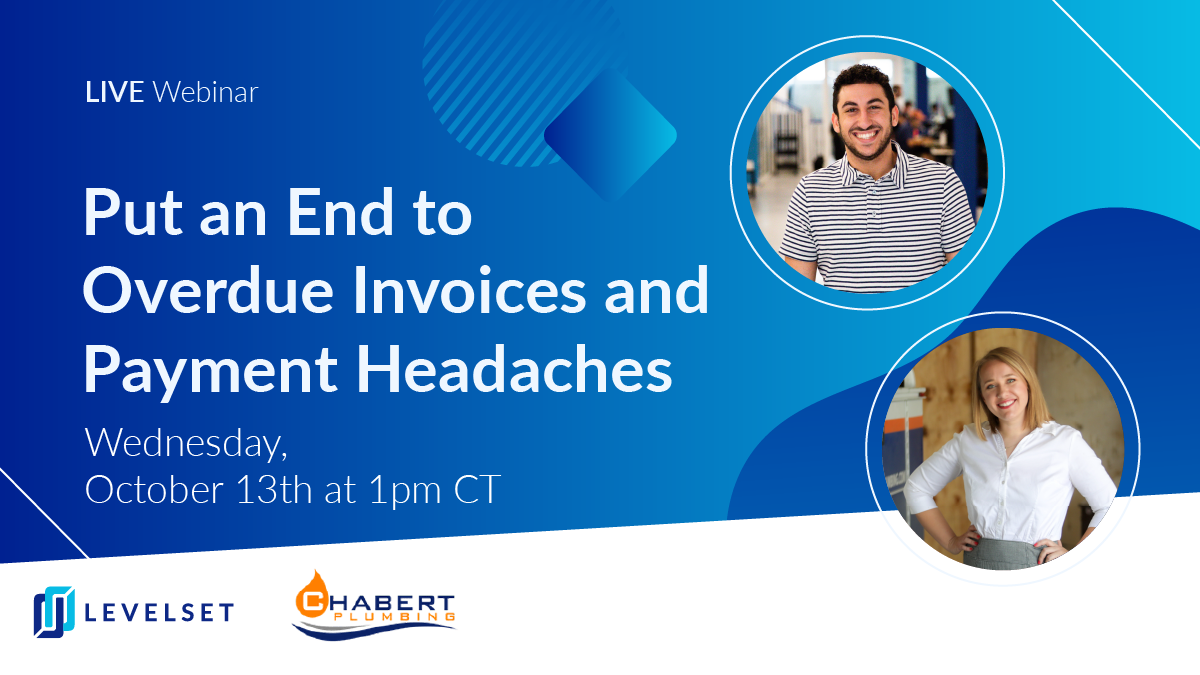 LIVE Webinar

Put an End to Overdue Invoices and Payment Headaches

Wednesday, October 13th at 1pm CT

LEVELSET

CHABERT PLUMBING